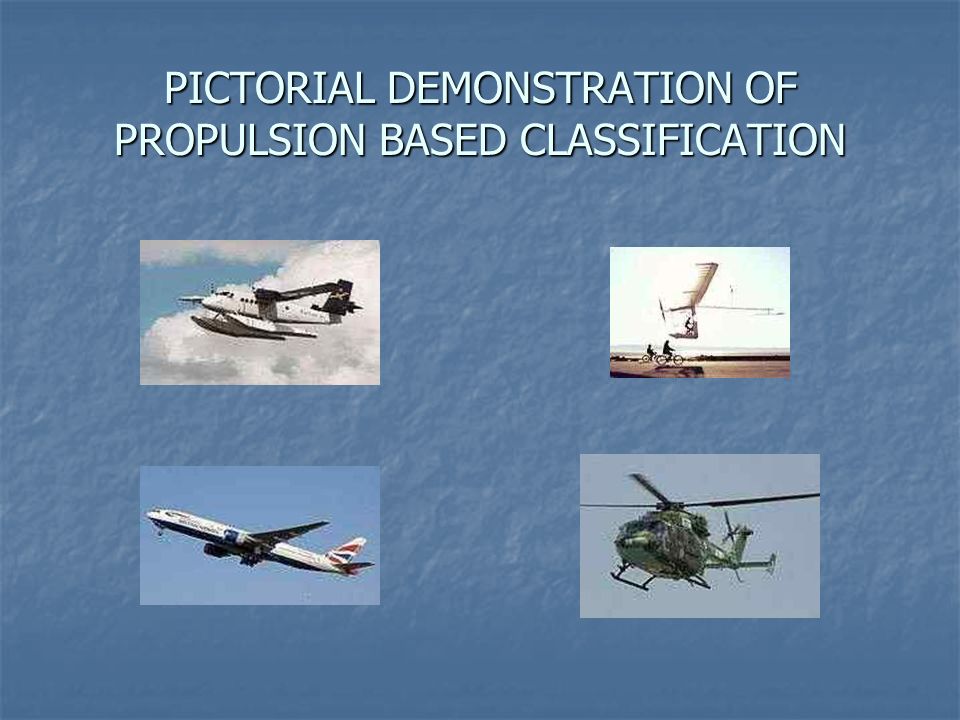 PICTORIAL DEMONSTRATION OF PROPULSION BASED CLASSIFICATION